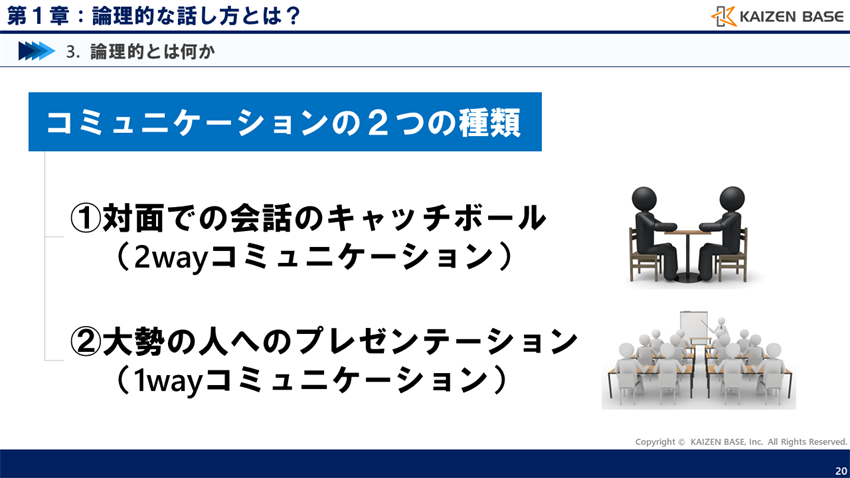 第１章：論理的な話し方とは？

KAIZEN BASE

3. 論理的とは何か

コミュニケーションの２つの種類

①対面での会話のキャッチボール
（2wayコミュニケーション）

②大勢の人へのプレゼンテーション
（1wayコミュニケーション）

Copyright © KAIZEN BASE, Inc. All Rights Reserved.

20